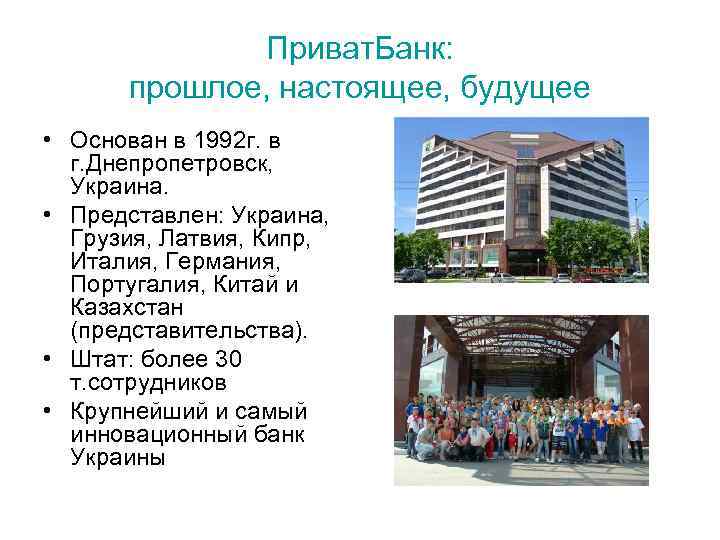 ПриватБанк:
прошлое, настоящее, будущее

• Основан в 1992г. в г.Днепропетровск, Украина.
• Представлен: Украина, Грузия, Латвия, Кипр, Италия, Германия, Португалия, Китай и Казахстан (представительства).
• Штат: более 30 т.сотрудников
• Крупнейший и самый инновационный банк Украины